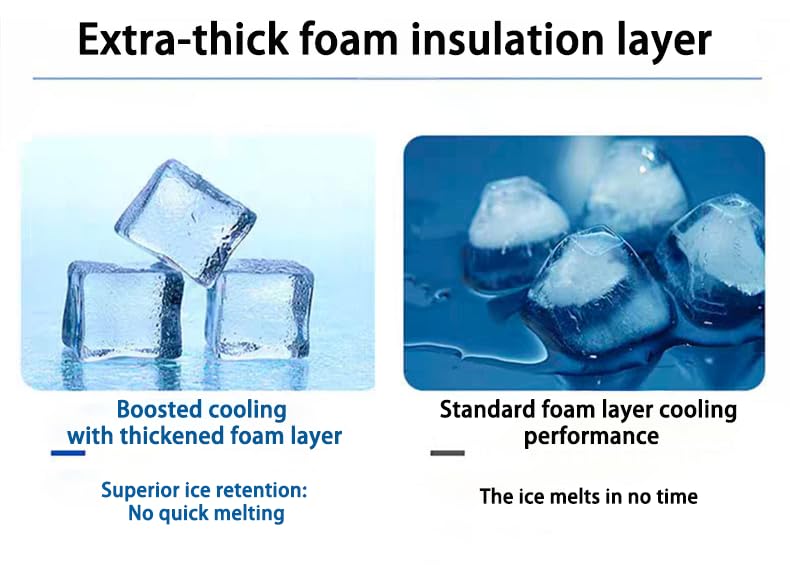 Extra-thick foam insulation layer

Boosted cooling
with thickened foam layer

Superior ice retention:
No quick melting

Standard foam layer cooling
performance

The ice melts in no time